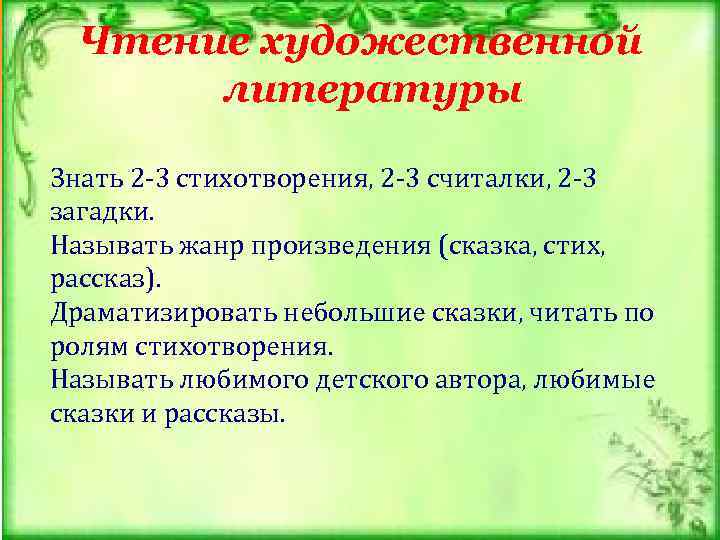 Чтение художественной литературы

Знать 2-3 стихотворения, 2-3 считалки, 2-3 загадки.
Называть жанр произведения (сказка, стих, рассказ).
Драматизировать небольшие сказки, читать по ролям стихотворения.
Называть любимого детского автора, любимые сказки и рассказы.